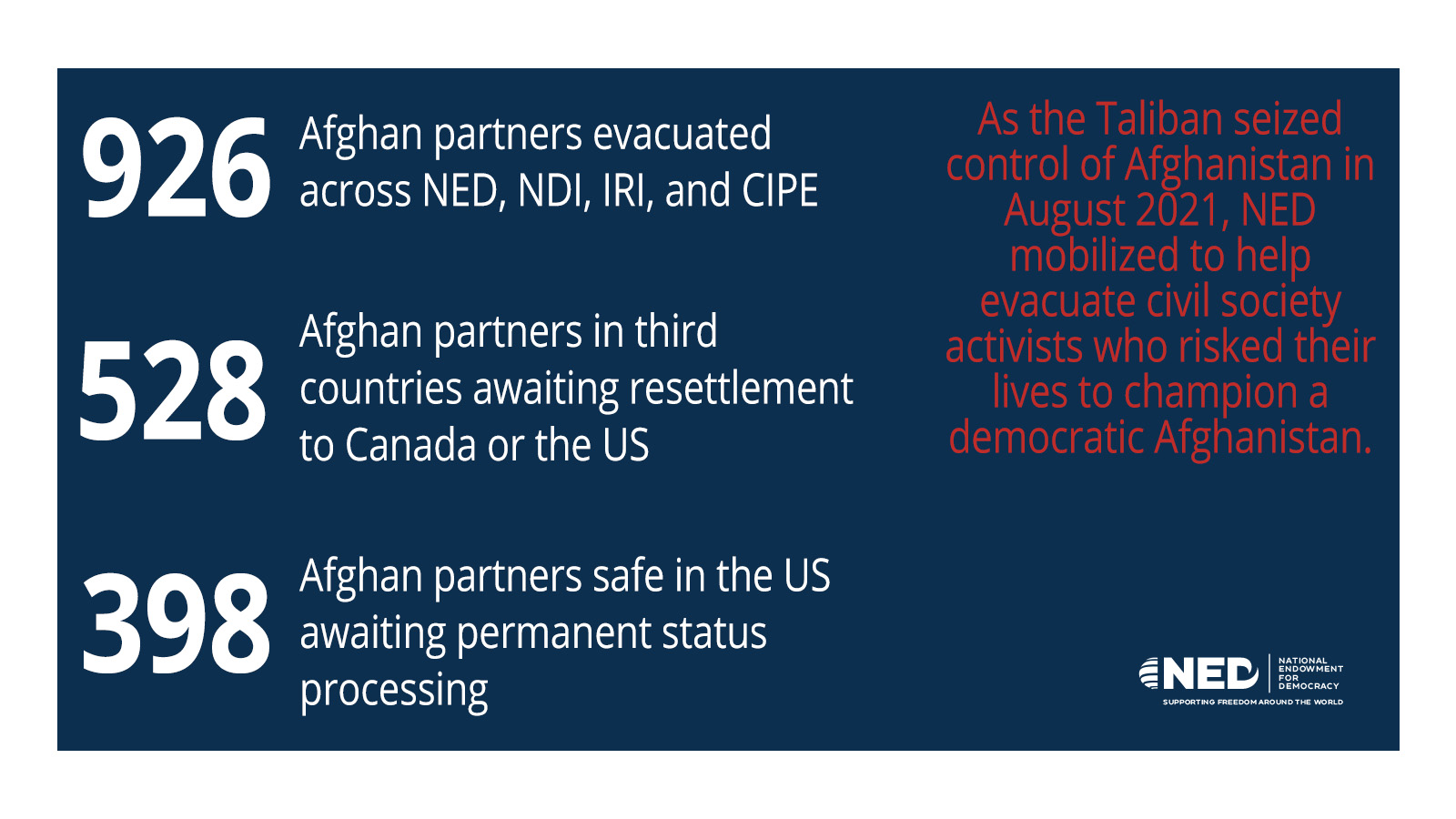 926 Afghan partners evacuated across NED, NDI, IRI, and CIPE

528 Afghan partners in third countries awaiting resettlement to Canada or the US

398 Afghan partners safe in the US awaiting permanent status processing

As the Taliban seized control of Afghanistan in August 2021, NED mobilized to help evacuate civil society activists who risked their lives to champion a democratic Afghanistan.

NED NATIONAL ENDOWMENT FOR DEMOCRACY
SUPPORTING FREEDOM AROUND THE WORLD